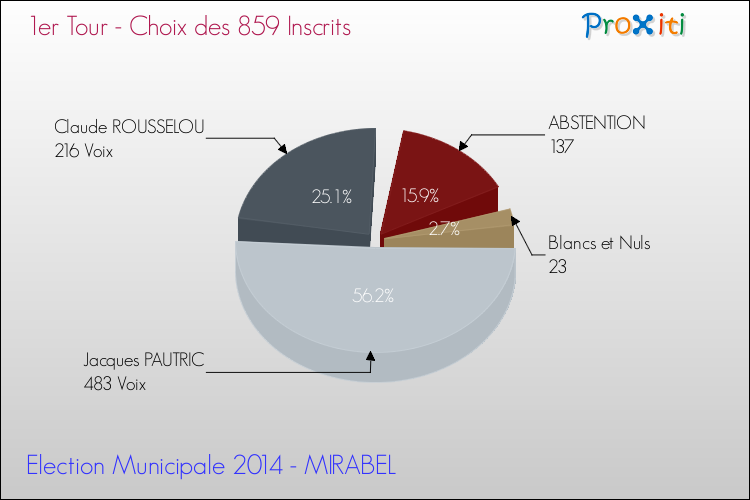 1er Tour - Choix des 859 Inscrits

Proxiti

Claude ROUSSELOU
216 Voix

ABSTENTION
137

Blancs et Nuls
23

Jacques PAUTRIC
483 Voix

25.1%

15.9%

2.7%

56.2%

Election Municipale 2014 - MIRABEL